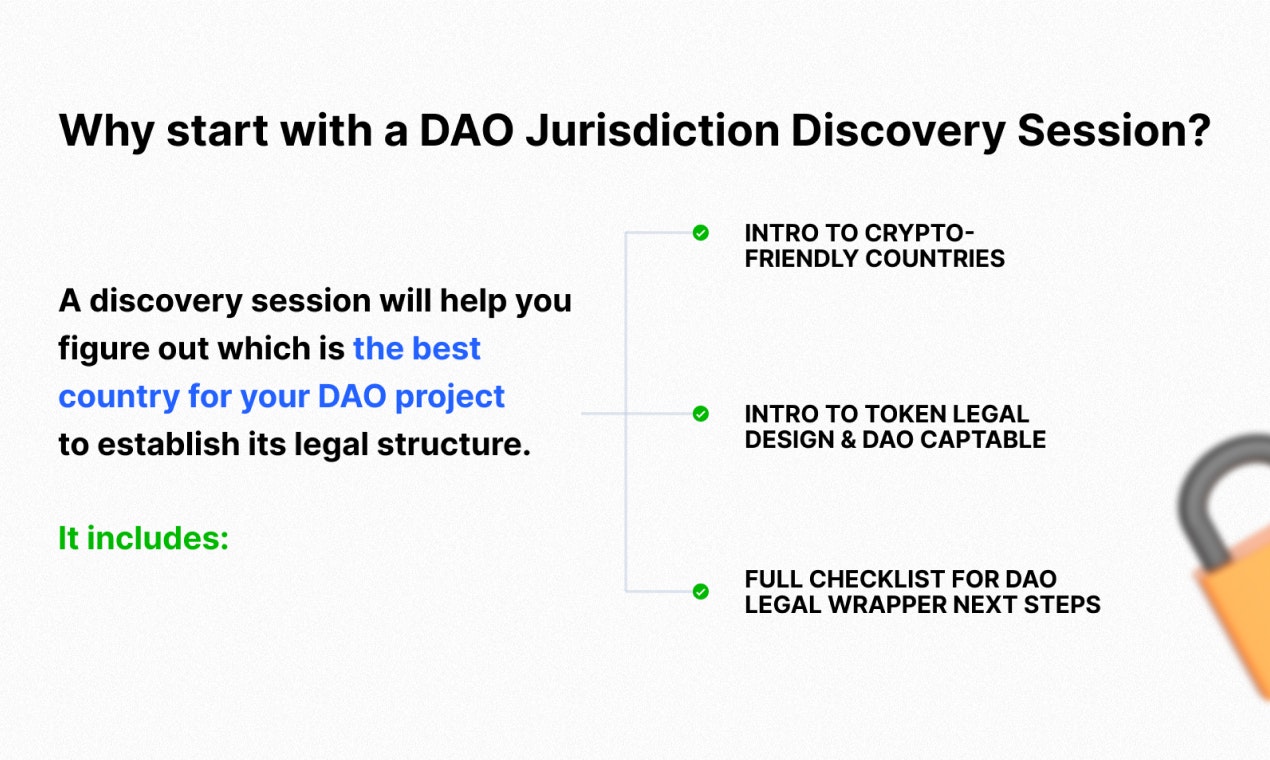 Why start with a DAO Jurisdiction Discovery Session?

A discovery session will help you figure out which is the best country for your DAO project to establish its legal structure.

It includes:

INTRO TO CRYPTO-FRIENDLY COUNTRIES

INTRO TO TOKEN LEGAL DESIGN & DAO CAPTABLE

FULL CHECKLIST FOR DAO LEGAL WRAPPER NEXT STEPS